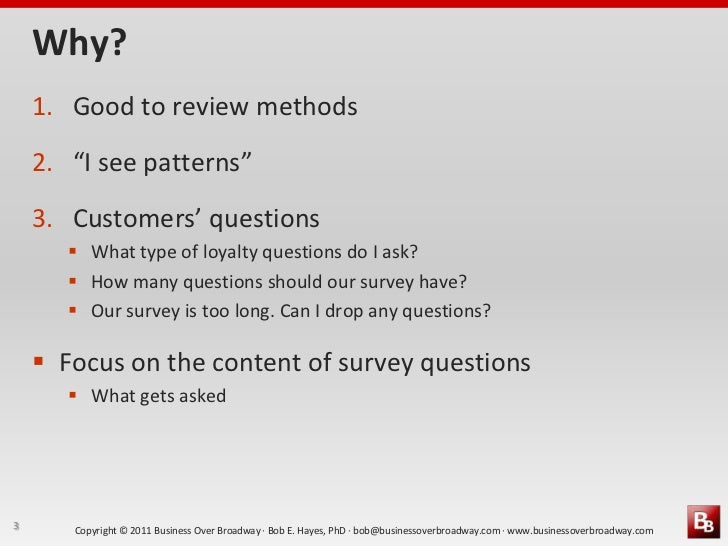 Why?

1. Good to review methods

2. “I see patterns”

3. Customers’ questions
- What type of loyalty questions do I ask?
- How many questions should our survey have?
- Our survey is too long. Can I drop any questions?

- Focus on the content of survey questions
  - What gets asked

3

Copyright © 2011 Business Over Broadway · Bob E. Hayes, PhD · bob@businessoverbroadway.com · www.businessoverbroadway.com

BB